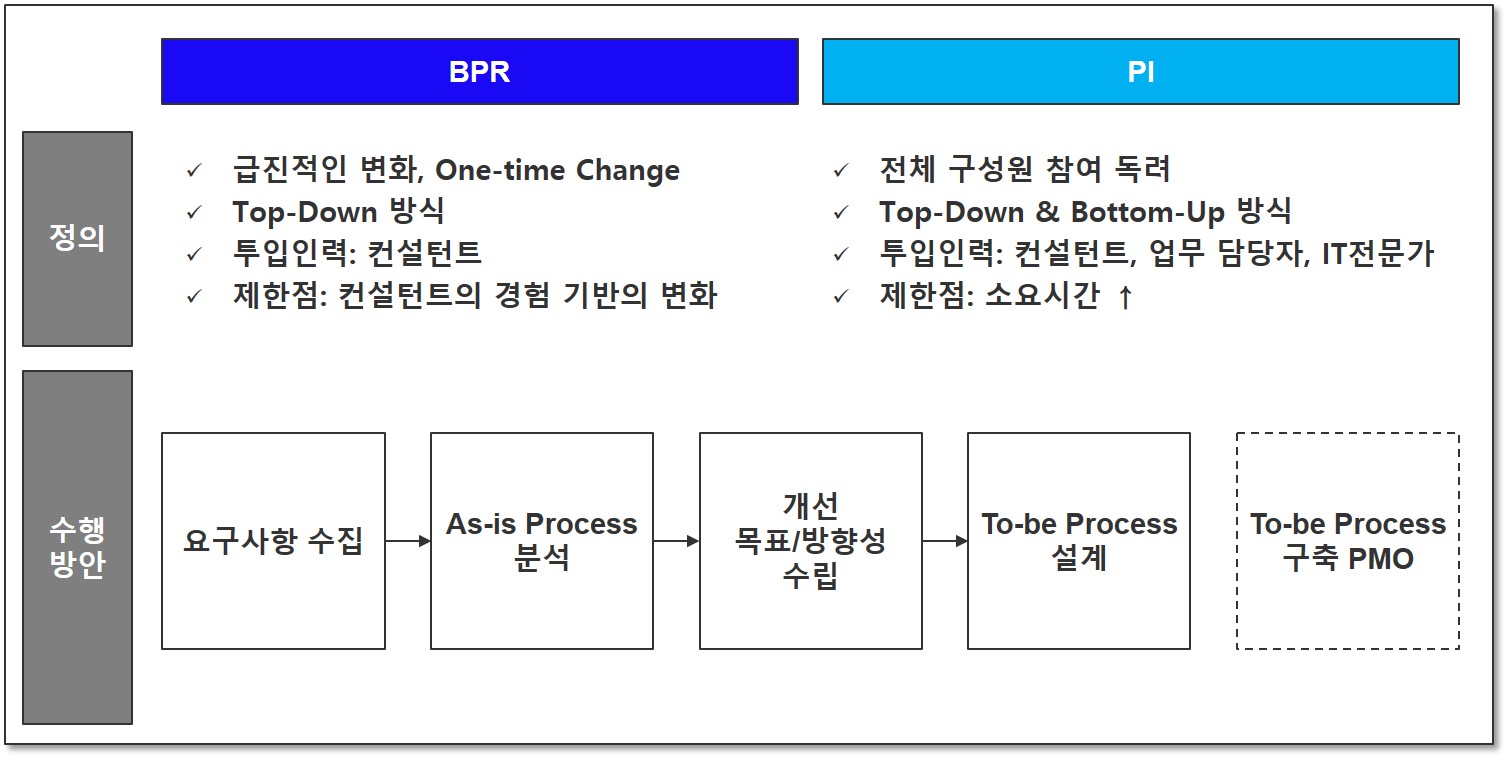 BPR

PI

정의

✓ 급진적인 변화, One-time Change
✓ Top-Down 방식
✓ 투입인력: 컨설턴트
✓ 제한점: 컨설턴트의 경험 기반의 변화

✓ 전체 구성원 참여 독려
✓ Top-Down & Bottom-Up 방식
✓ 투입인력: 컨설턴트, 업무 담당자, IT전문가
✓ 제한점: 소요시간 ↑

수행 방안

요구사항 수집

As-is Process 분석

개선 목표/방향성 수립

To-be Process 설계

To-be Process 구축 PMO